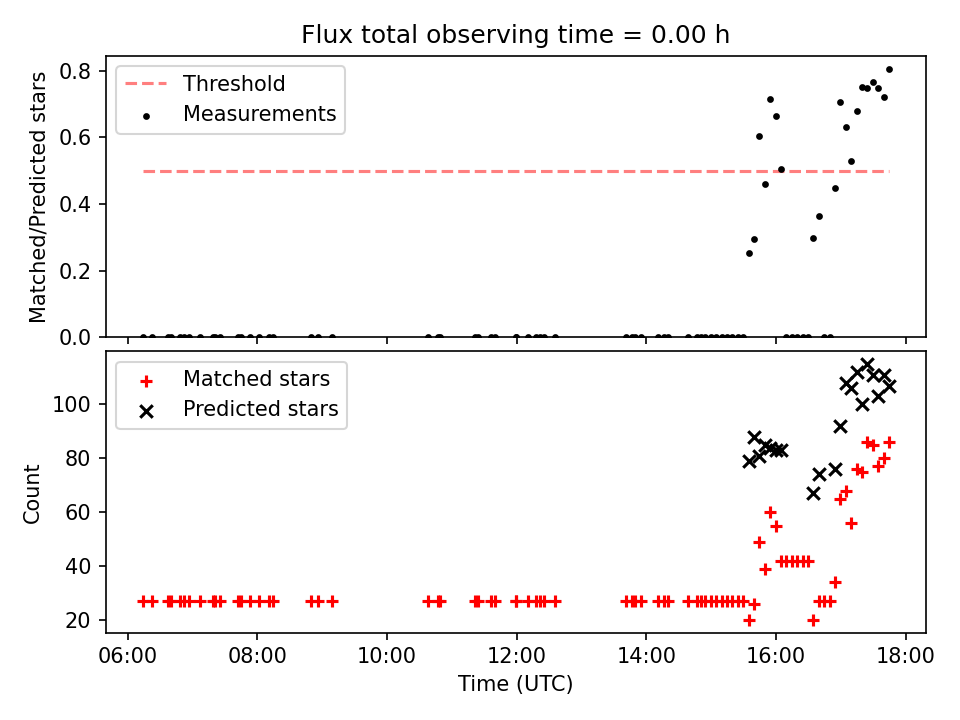 Flux total observing time = 0.00 h

Threshold
Measurements

Matched/Predicted stars

0.8
0.6
0.4
0.2
0.0

Matched stars
Predicted stars

Count

100
80
60
40
20

06:00 08:00 10:00 12:00 14:00 16:00 18:00

Time (UTC)